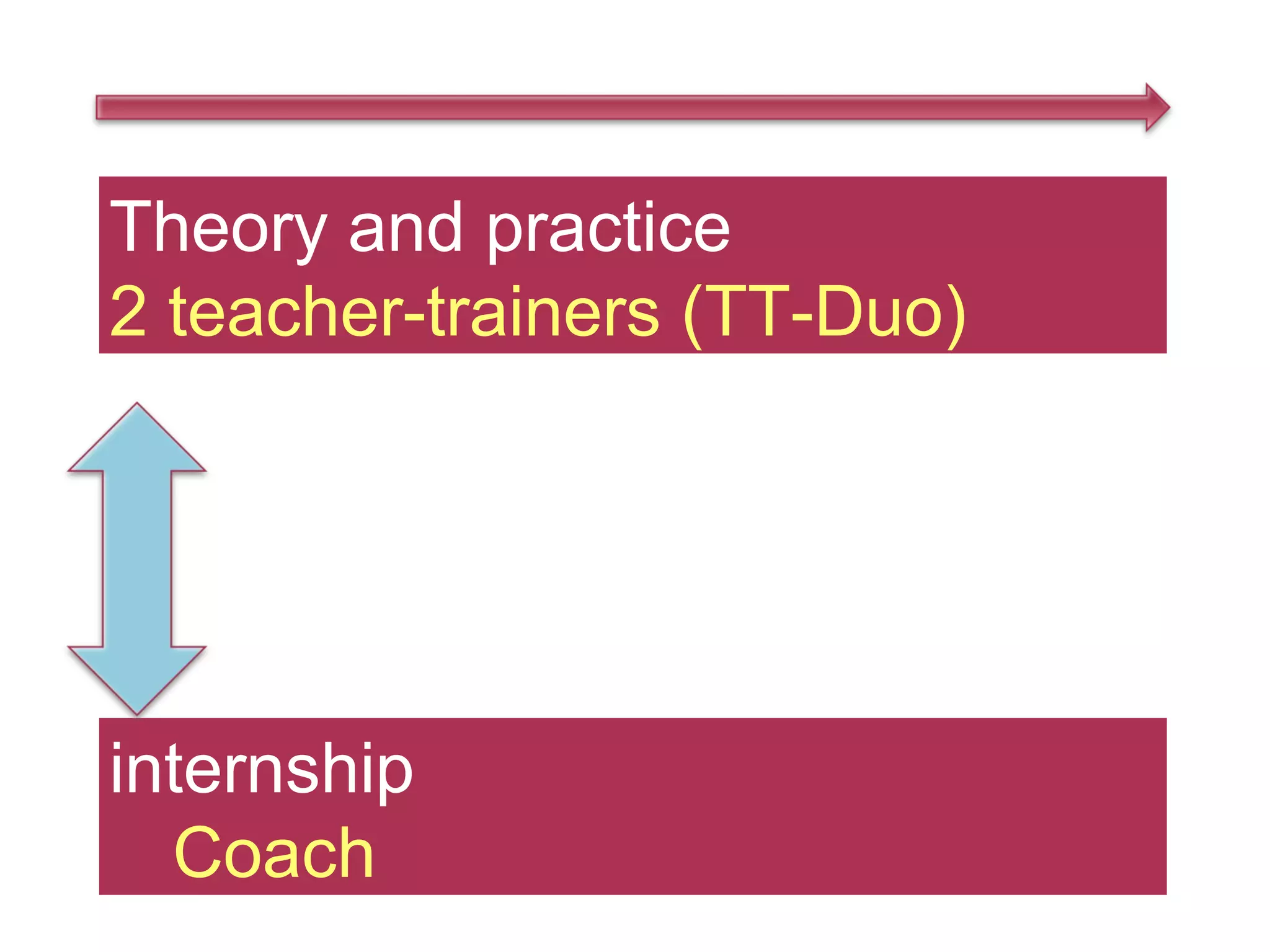 Theory and practice
2 teacher-trainers (TT-Duo)

internship
Coach